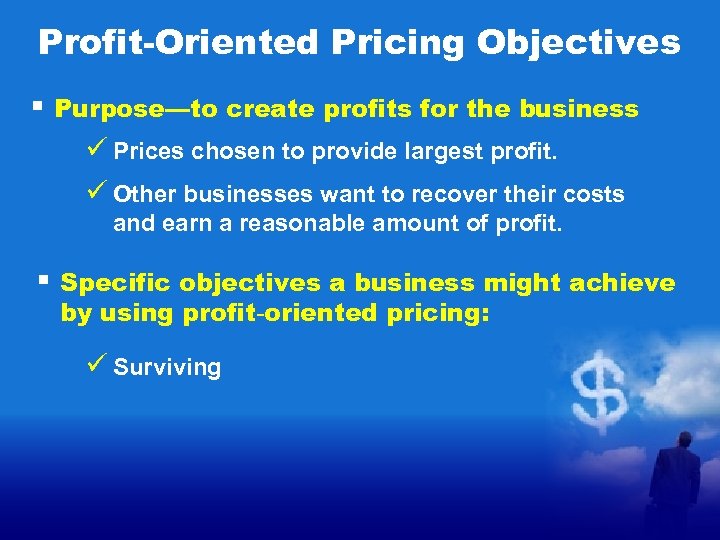 Profit-Oriented Pricing Objectives

▪ Purpose—to create profits for the business

✓ Prices chosen to provide largest profit.

✓ Other businesses want to recover their costs and earn a reasonable amount of profit.

▪ Specific objectives a business might achieve by using profit-oriented pricing:

✓ Surviving

$